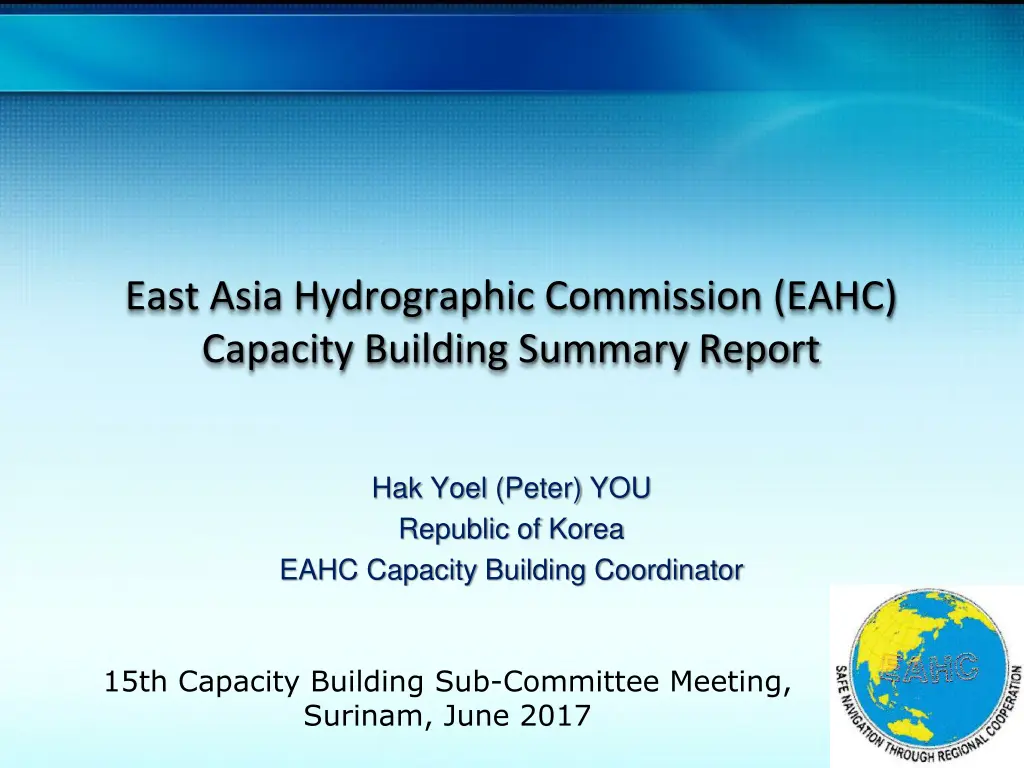 East Asia Hydrographic Commission (EAHC) Capacity Building Summary Report

Hak Yoel (Peter) YOU
Republic of Korea
EAHC Capacity Building Coordinator

15th Capacity Building Sub-Committee Meeting, Surinam, June 2017

EAHC
SAFE NAVIGATION THROUGH REGIONAL COOPERATION